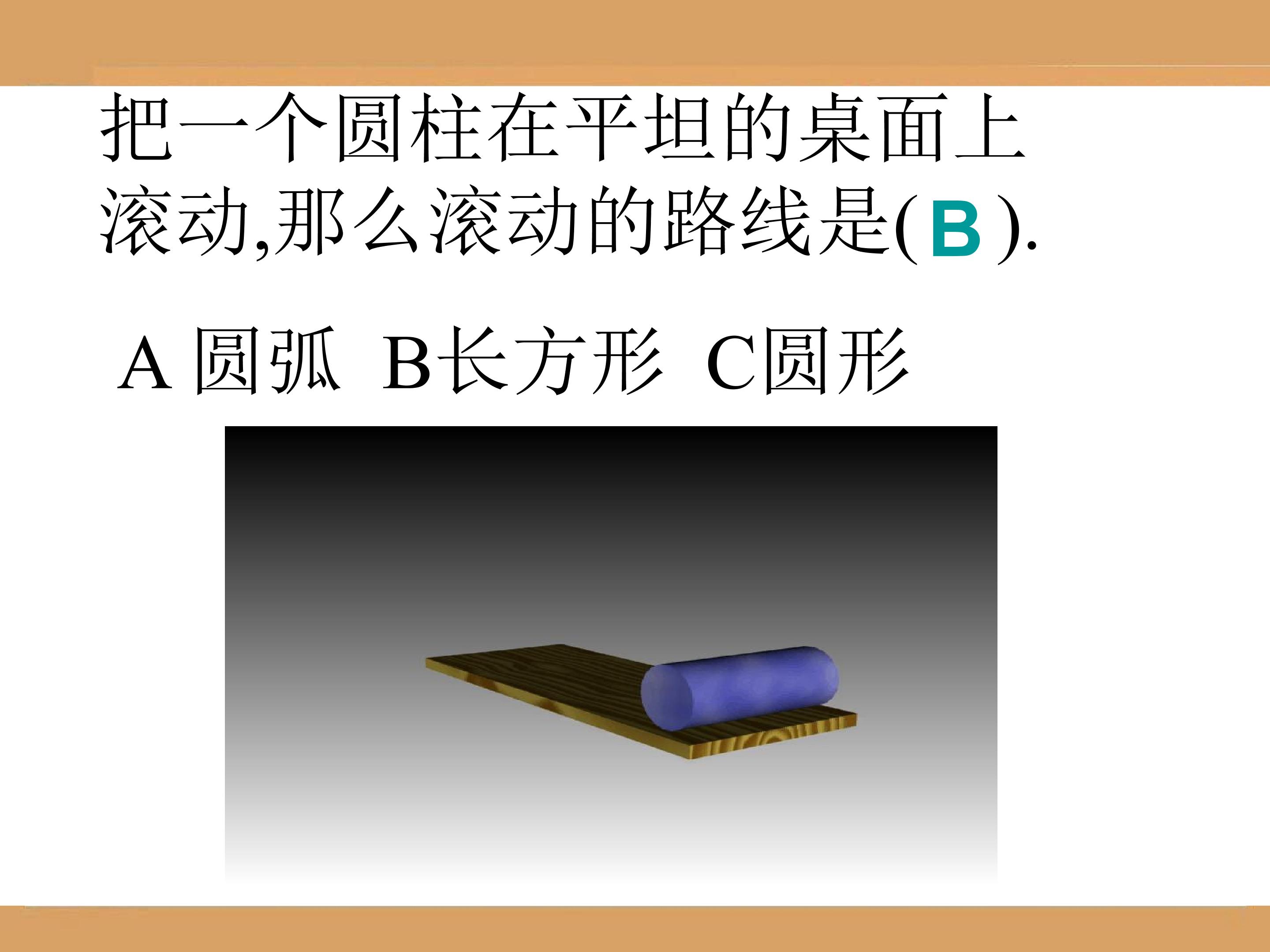 把一个圆柱在平坦的桌面上滚动,那么滚动的路线是(B).

A圆弧 B长方形 C圆形